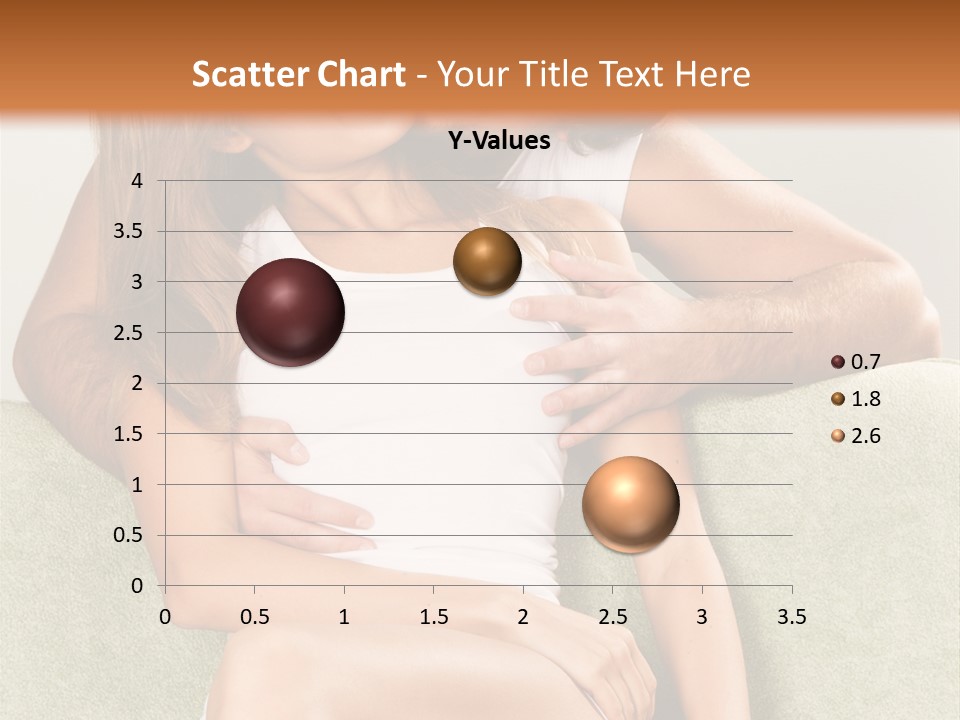 Scatter Chart - Your Title Text Here

Y-Values

4
3.5
3
2.5
2
1.5
1
0.5
0

0 0.5 1 1.5 2 2.5 3 3.5

0.7
1.8
2.6